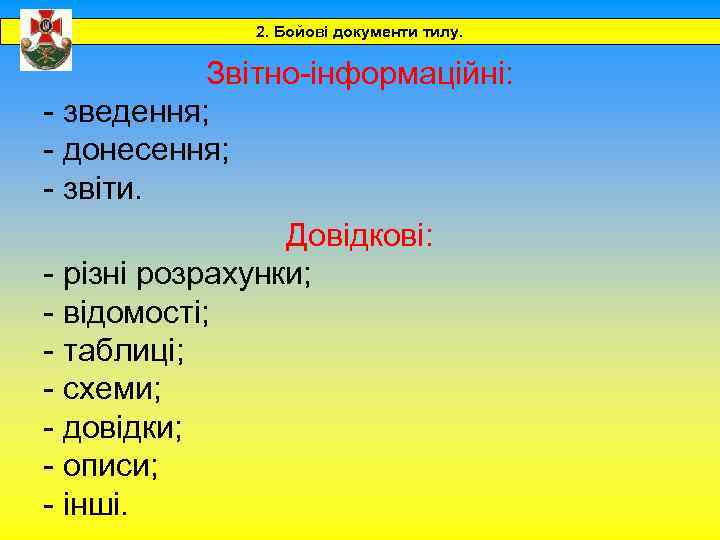 2. Бойові документи тилу.

Звітно-інформаційні:

- зведення;
- донесення;
- звіти.

Довідкові:

- різні розрахунки;
- відомості;
- таблиці;
- схеми;
- довідки;
- описи;
- інші.